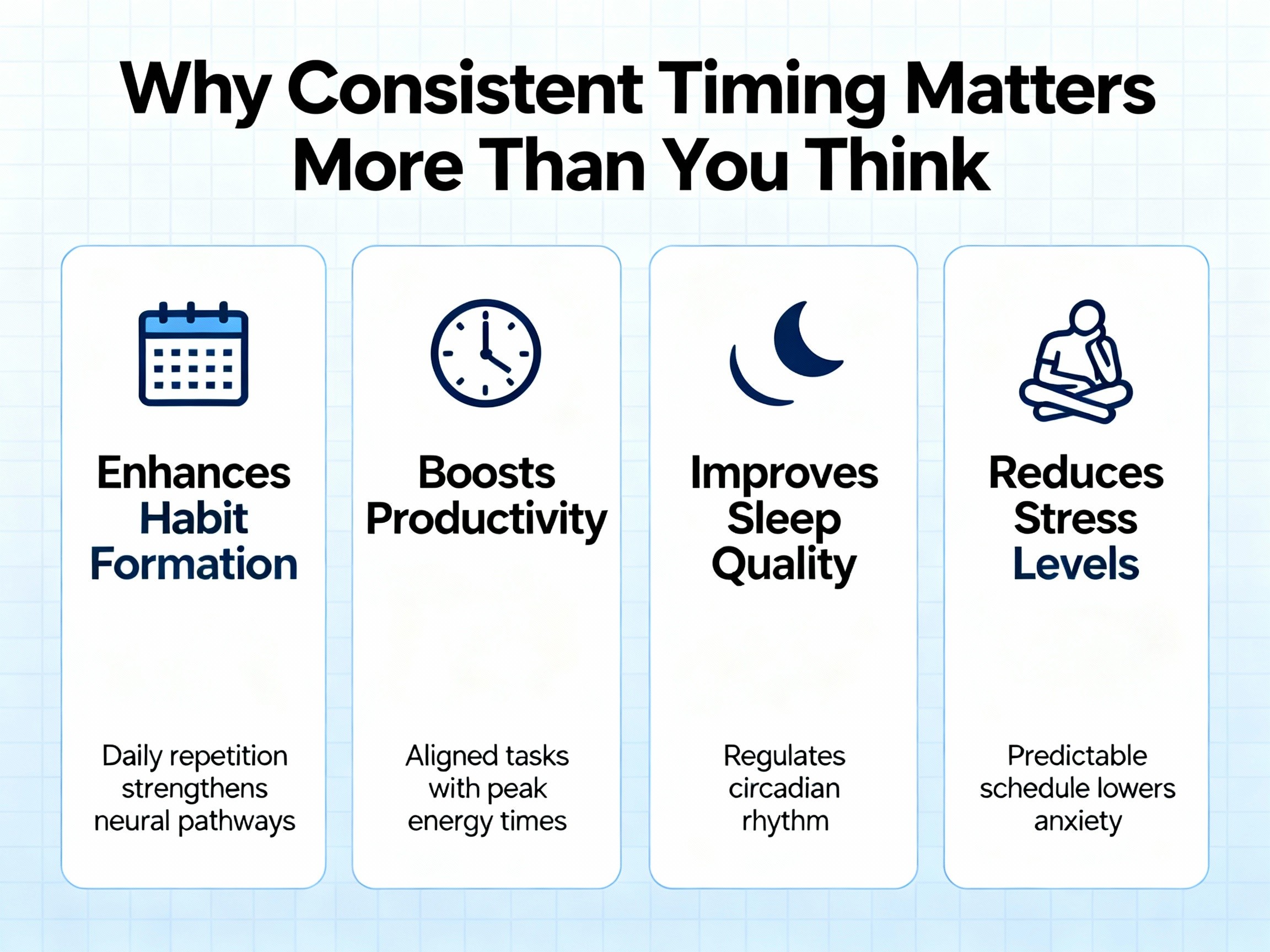 Why Consistent Timing Matters More Than You Think

Enhances Habit Formation

Daily repetition strengthens neural pathways

Boosts Productivity

Aligned tasks with peak energy times

Improves Sleep Quality

Regulates circadian rhythm

Reduces Stress Levels

Predictable schedule lowers anxiety